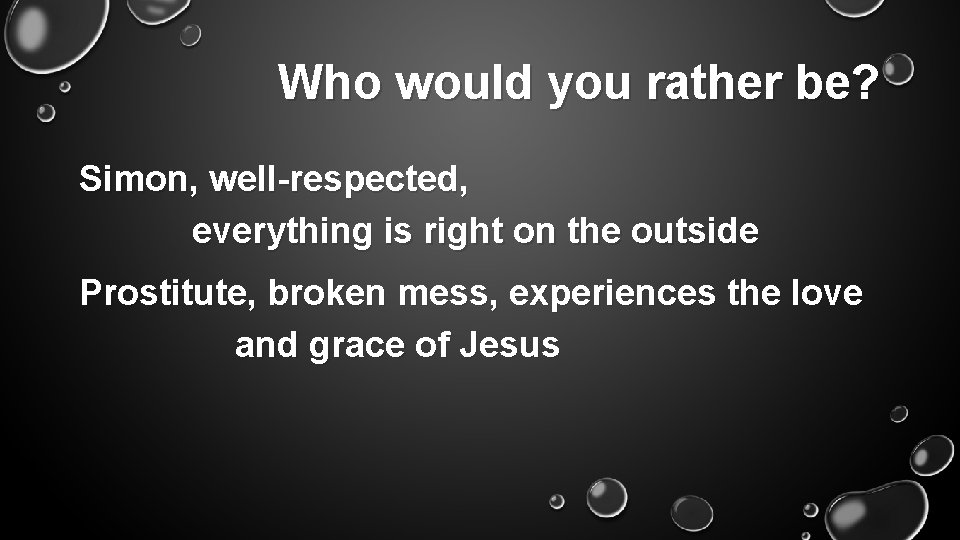 Who would you rather be?

Simon, well-respected, everything is right on the outside

Prostitute, broken mess, experiences the love and grace of Jesus